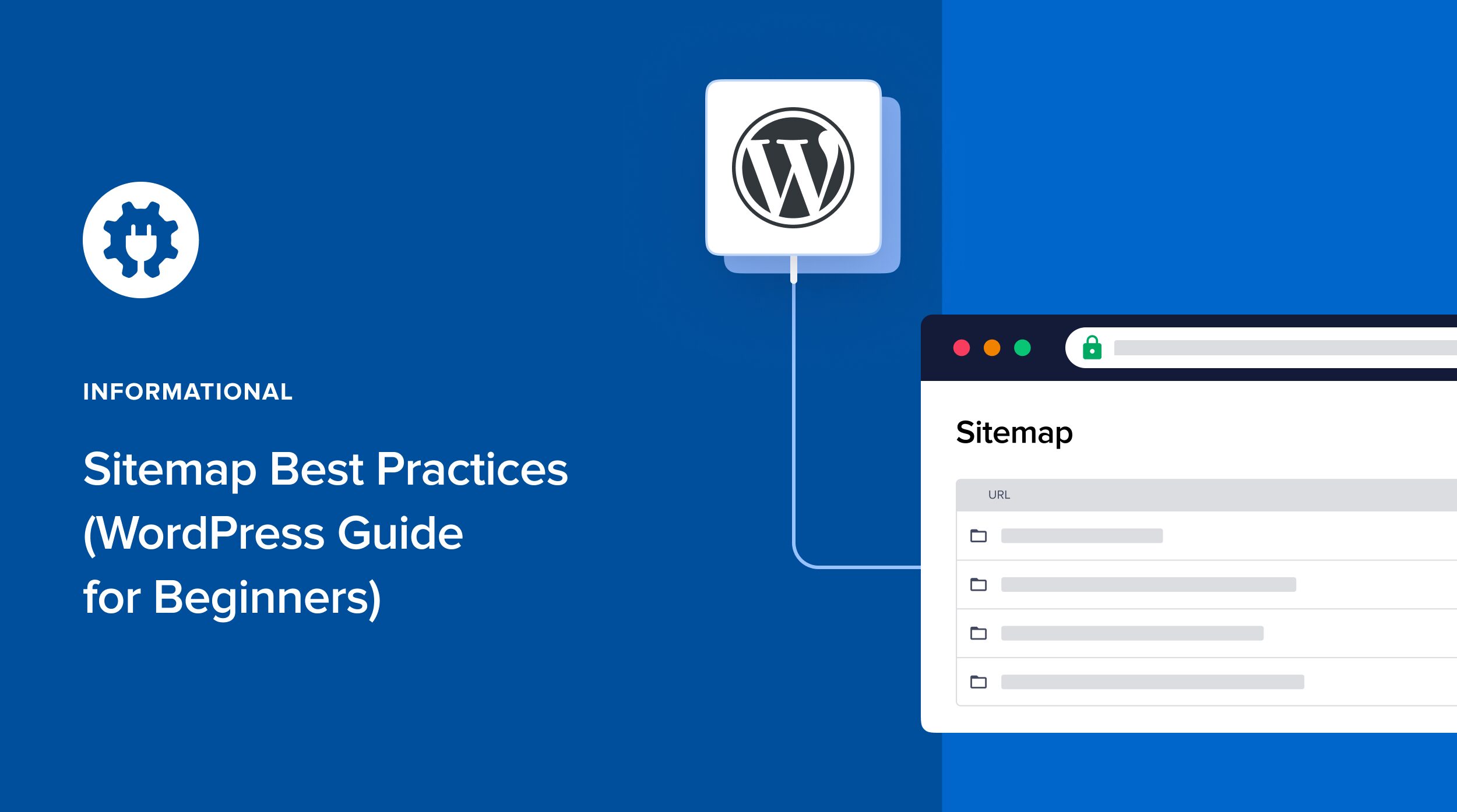 INFORMATIONAL

Sitemap Best Practices (WordPress Guide for Beginners)

Sitemap

URL